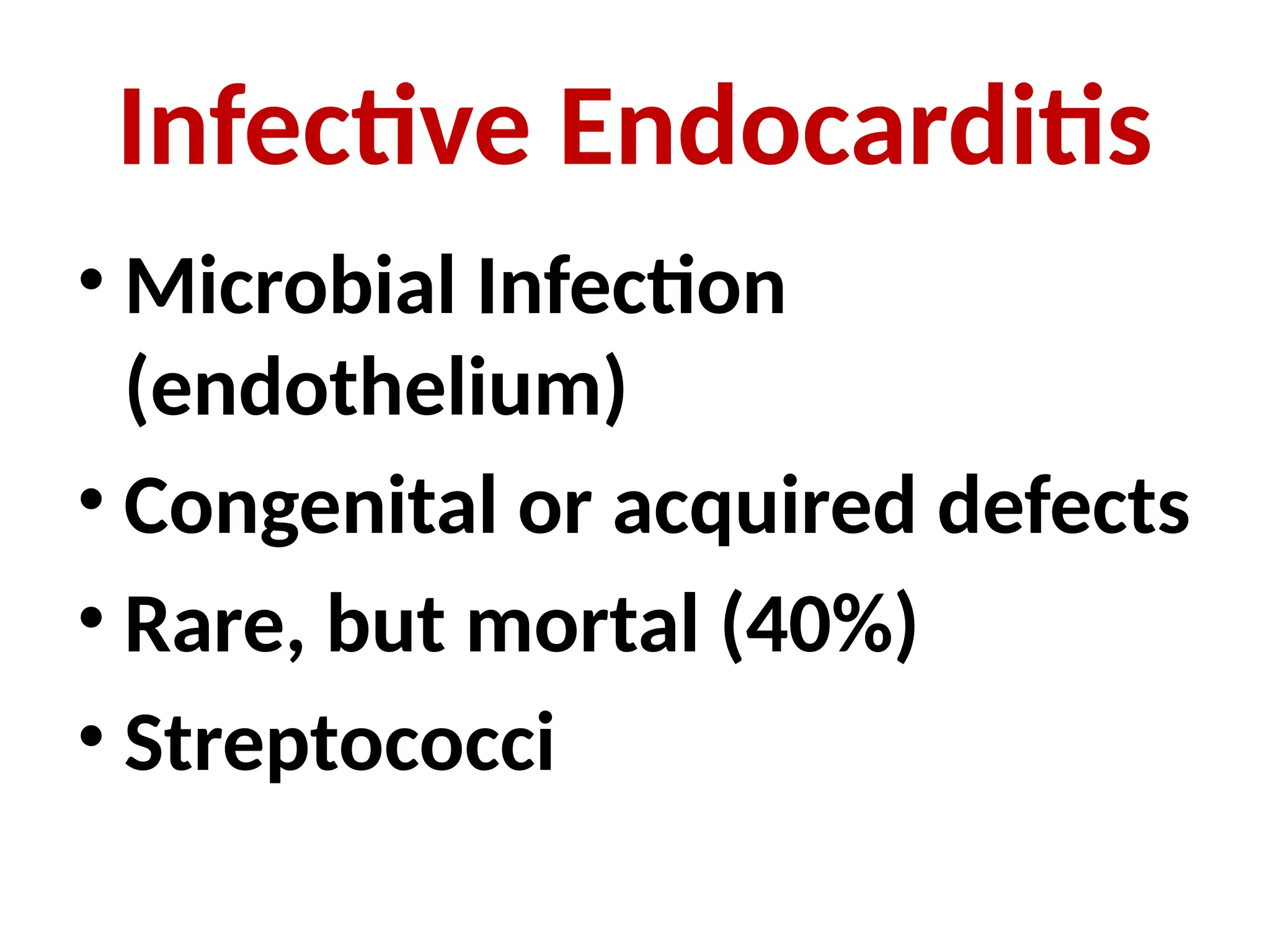 Infective Endocarditis

• Microbial Infection (endothelium)
• Congenital or acquired defects
• Rare, but mortal (40%)
• Streptococci